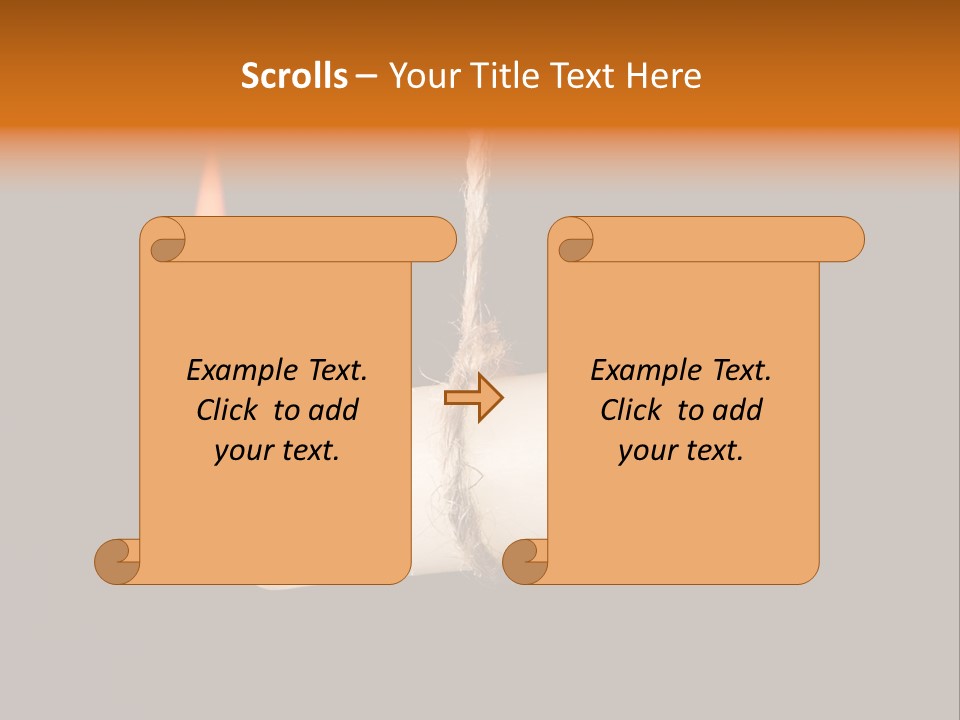 Scrolls – Your Title Text Here

Example Text.
Click to add
your text.

Example Text.
Click to add
your text.